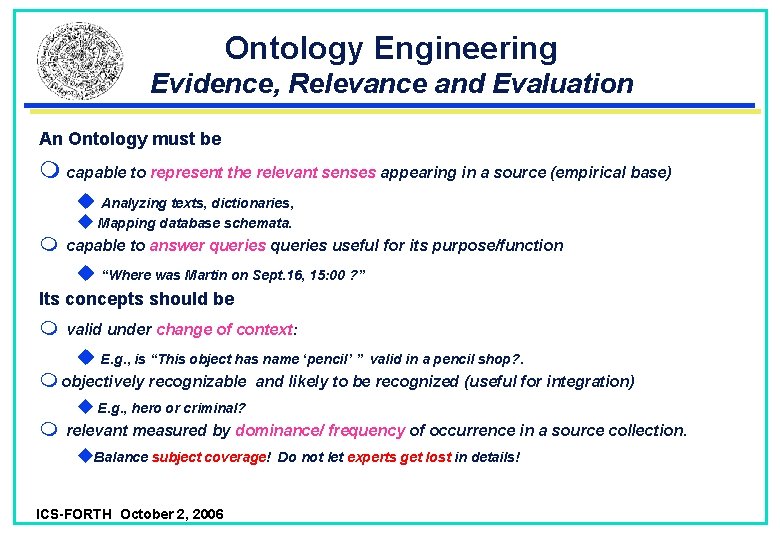 Ontology Engineering
Evidence, Relevance and Evaluation

An Ontology must be

capable to represent the relevant senses appearing in a source (empirical base)

Analyzing texts, dictionaries,

Mapping database schemata.

capable to answer queries queries useful for its purpose/function

"Where was Martin on Sept.16, 15:00 ?"

Its concepts should be

valid under change of context:

E.g., is "This object has name 'pencil' " valid in a pencil shop?.

objectively recognizable and likely to be recognized (useful for integration)

E.g., hero or criminal?

relevant measured by dominance/ frequency of occurrence in a source collection.

Balance subject coverage! Do not let experts get lost in details!

ICS-FORTH October 2, 2006